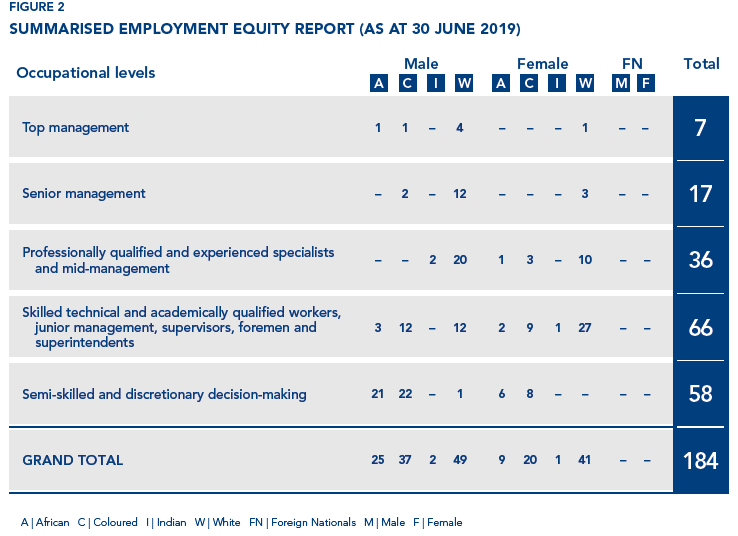 FIGURE 2
SUMMARISED EMPLOYMENT EQUITY REPORT (AS AT 30 JUNE 2019)

| Occupational levels | Male A | Male C | Male I | Male W | Female A | Female C | Female I | Female W | FN M | FN F | Total |
|---|---|---|---|---|---|---|---|---|---|---|---|
| Top management | 1 | 1 | – | 4 | – | – | – | 1 | – | – | 7 |
| Senior management | – | 2 | – | 12 | – | – | – | 3 | – | – | 17 |
| Professionally qualified and experienced specialists and mid-management | – | – | 2 | 20 | 1 | 3 | – | 10 | – | – | 36 |
| Skilled technical and academically qualified workers, junior management, supervisors, foremen and superintendents | 3 | 12 | – | 12 | 2 | 9 | 1 | 27 | – | – | 66 |
| Semi-skilled and discretionary decision-making | 21 | 22 | – | 1 | 6 | 8 | – | – | – | – | 58 |
| GRAND TOTAL | 25 | 37 | 2 | 49 | 9 | 20 | 1 | 41 | – | – | 184 |

A | African C | Coloured I | Indian W | White FN | Foreign Nationals M | Male F | Female